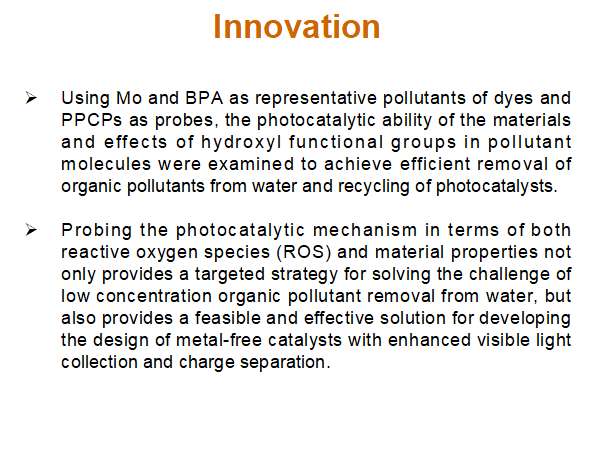 Innovation

➢ Using Mo and BPA as representative pollutants of dyes and PPCPs as probes, the photocatalytic ability of the materials and effects of hydroxyl functional groups in pollutant molecules were examined to achieve efficient removal of organic pollutants from water and recycling of photocatalysts.

➢ Probing the photocatalytic mechanism in terms of both reactive oxygen species (ROS) and material properties not only provides a targeted strategy for solving the challenge of low concentration organic pollutant removal from water, but also provides a feasible and effective solution for developing the design of metal-free catalysts with enhanced visible light collection and charge separation.